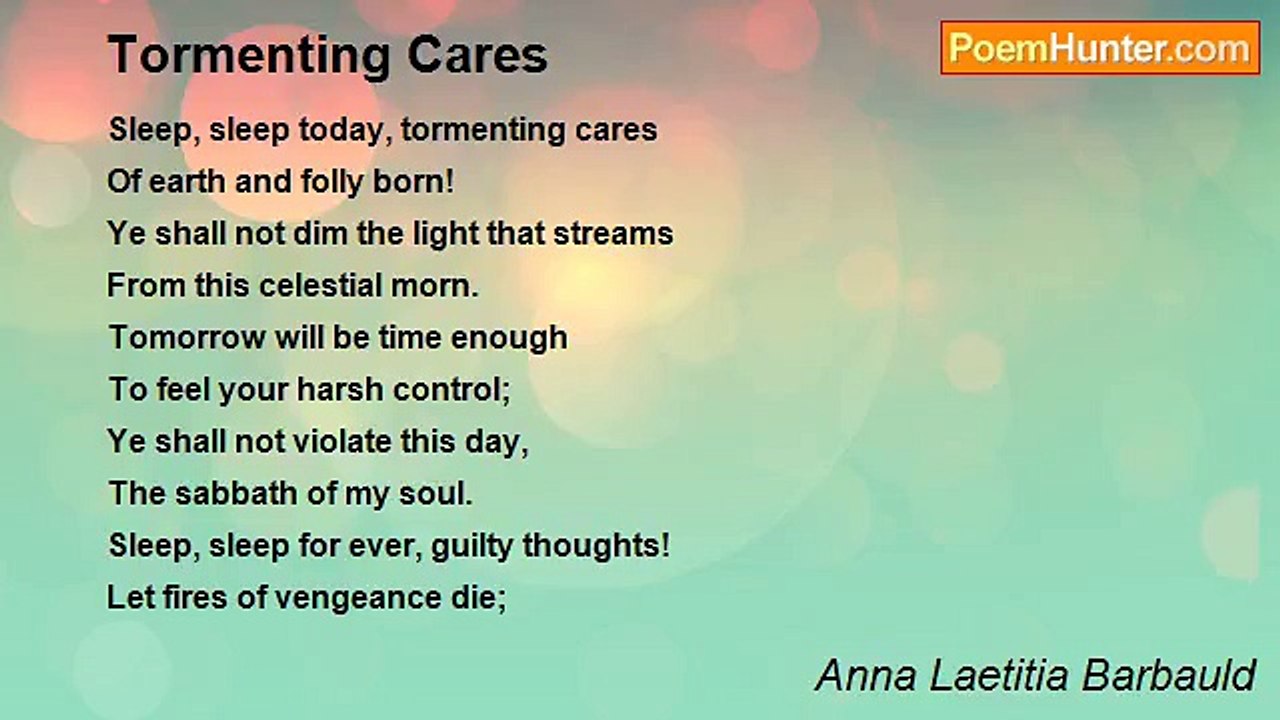 Tormenting Cares

PoemHunter.com

Sleep, sleep today, tormenting cares
Of earth and folly born!
Ye shall not dim the light that streams
From this celestial morn.
Tomorrow will be time enough
To feel your harsh control;
Ye shall not violate this day,
The sabbath of my soul.
Sleep, sleep for ever, guilty thoughts!
Let fires of vengeance die;

Anna Laetitia Barbauld